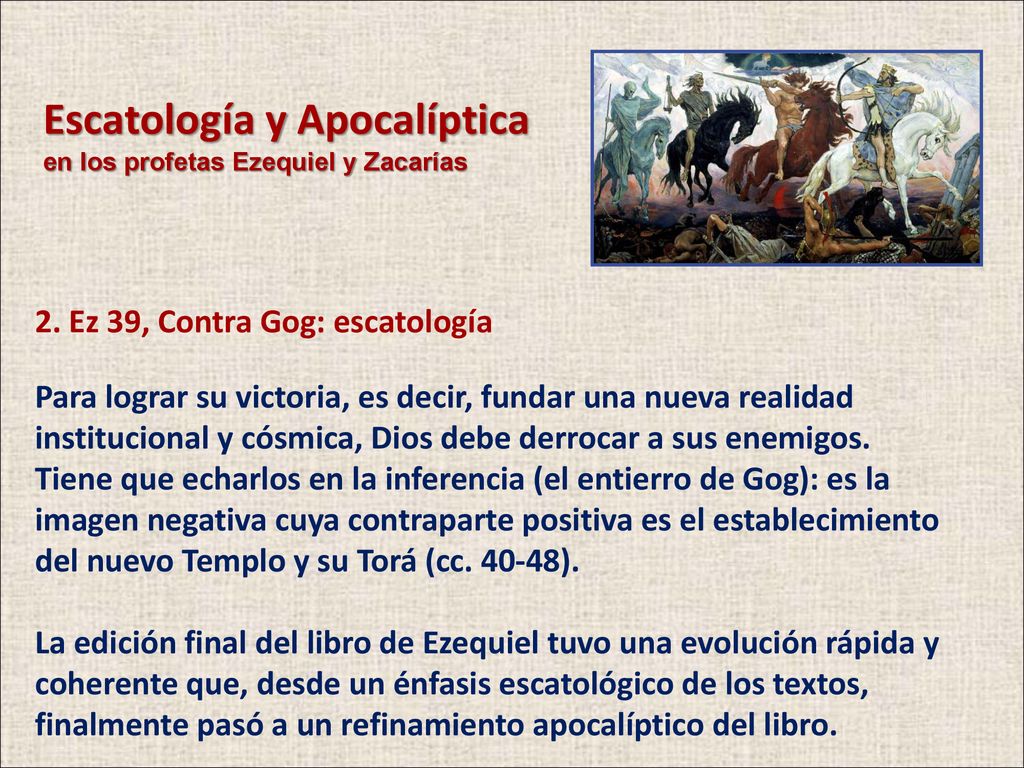 Escatología y Apocalíptica
en los profetas Ezequiel y Zacarías

2. Ez 39, Contra Gog: escatología

Para lograr su victoria, es decir, fundar una nueva realidad institucional y cósmica, Dios debe derrocar a sus enemigos. Tiene que echarlos en la inferencia (el entierro de Gog): es la imagen negativa cuya contraparte positiva es el establecimiento del nuevo Templo y su Torá (cc. 40-48).

La edición final del libro de Ezequiel tuvo una evolución rápida y coherente que, desde un énfasis escatológico de los textos, finalmente pasó a un refinamiento apocalíptico del libro.